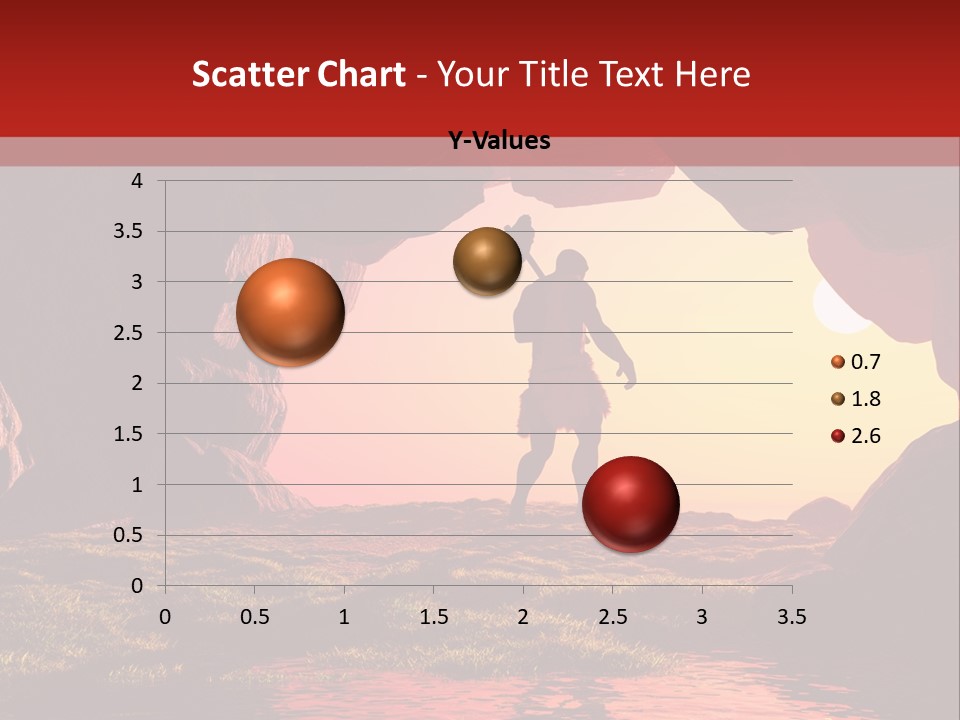 Scatter Chart - Your Title Text Here

Y-Values

4
3.5
3
2.5
2
1.5
1
0.5
0

0 0.5 1 1.5 2 2.5 3 3.5

0.7
1.8
2.6